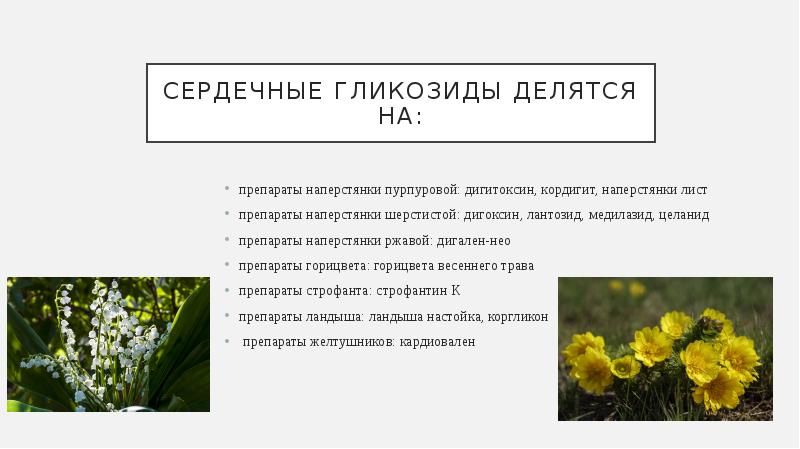 СЕРДЕЧНЫЕ ГЛИКОЗИДЫ ДЕЛЯТСЯ НА:

• препараты наперстянки пурпуровой: дигитоксин, кордигит, наперстянки лист
• препараты наперстянки шерстистой: дигоксин, лантозид, медилазид, целанид
• препараты наперстянки ржавой: дигален-нео
• препараты горицвета: горицвета весеннего трава
• препараты строфанта: строфантин К
• препараты ландыша: ландыша настойка, коргликон
• препараты желтушников: кардиовален